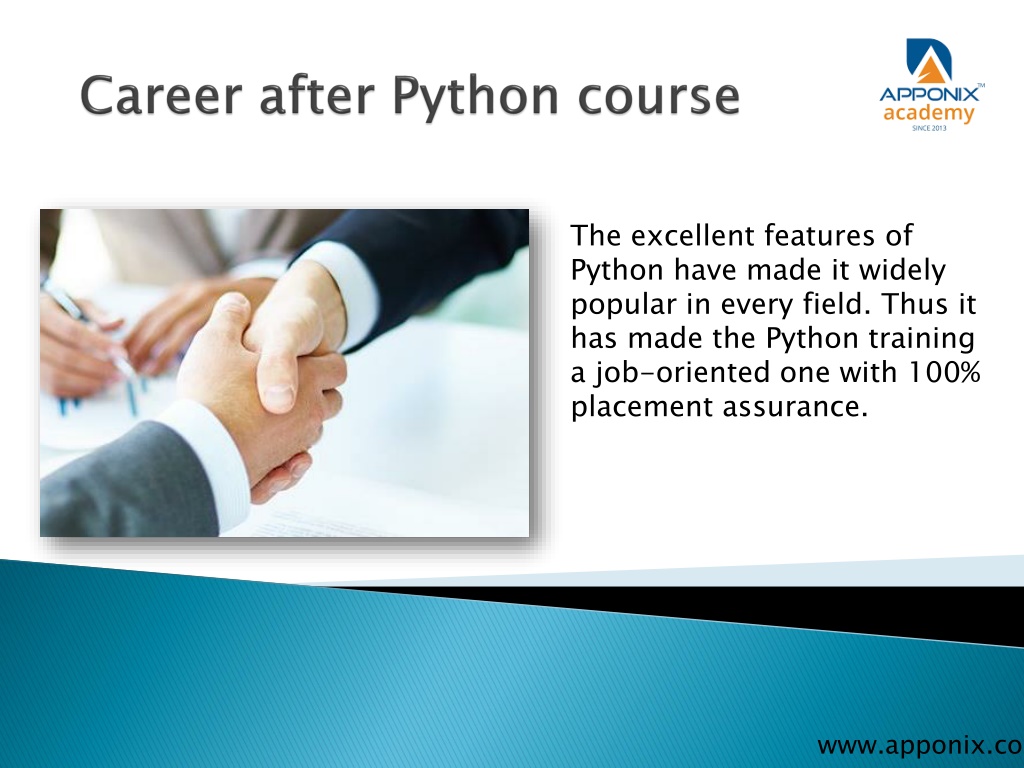 Career after Python course

APPONIX™
academy
SINCE 2013

The excellent features of Python have made it widely popular in every field. Thus it has made the Python training a job-oriented one with 100% placement assurance.

www.apponix.co